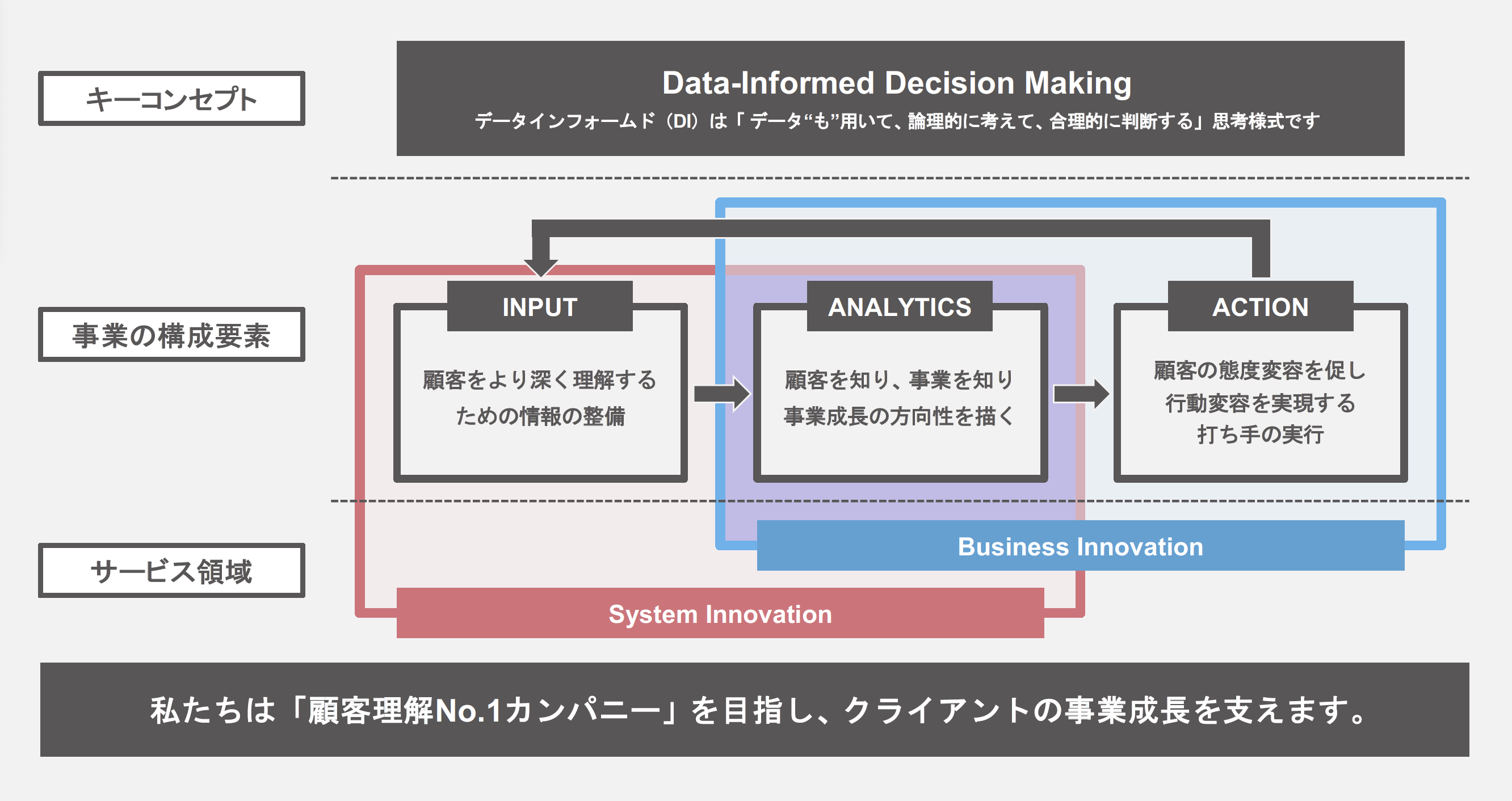 キーコンセプト

Data-Informed Decision Making

データインフォームド（DI）は「データ“も”用いて、論理的に考えて、合理的に判断する」思考様式です

事業の構成要素

INPUT

顧客をより深く理解するための情報の整備

ANALYTICS

顧客を知り、事業を知り事業成長の方向性を描く

ACTION

顧客の態度変容を促し行動変容を実現する打ち手の実行

サービス領域

Business Innovation

System Innovation

私たちは「顧客理解No.1カンパニー」を目指し、クライアントの事業成長を支えます。